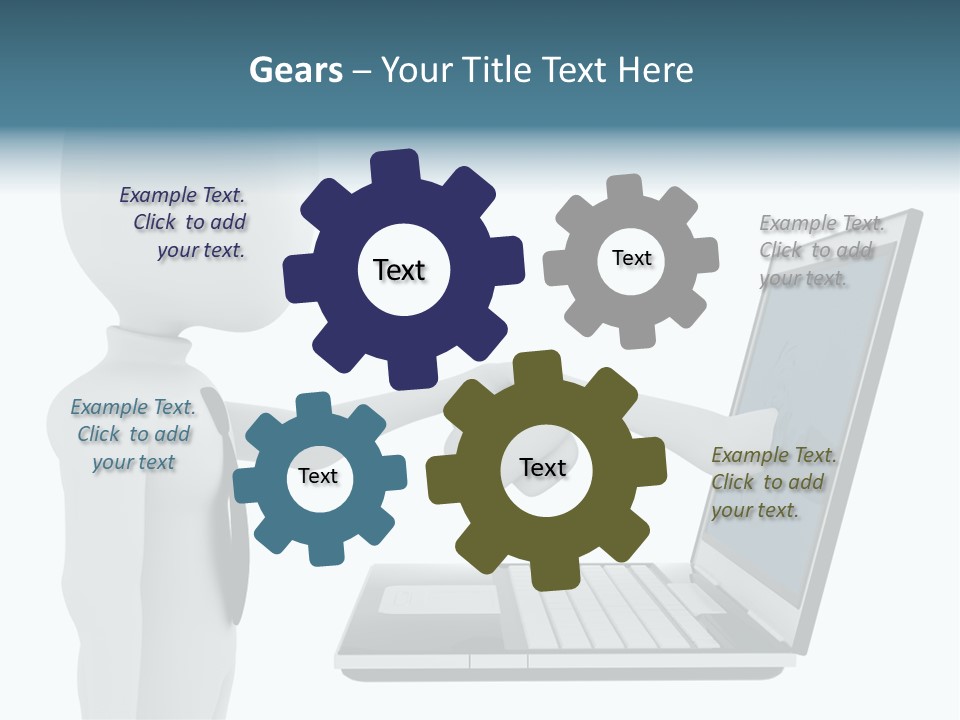 Gears – Your Title Text Here

Example Text. Click to add your text.

Text

Text

Example Text. Click to add your text.

Example Text. Click to add your text

Text

Text

Example Text. Click to add your text.